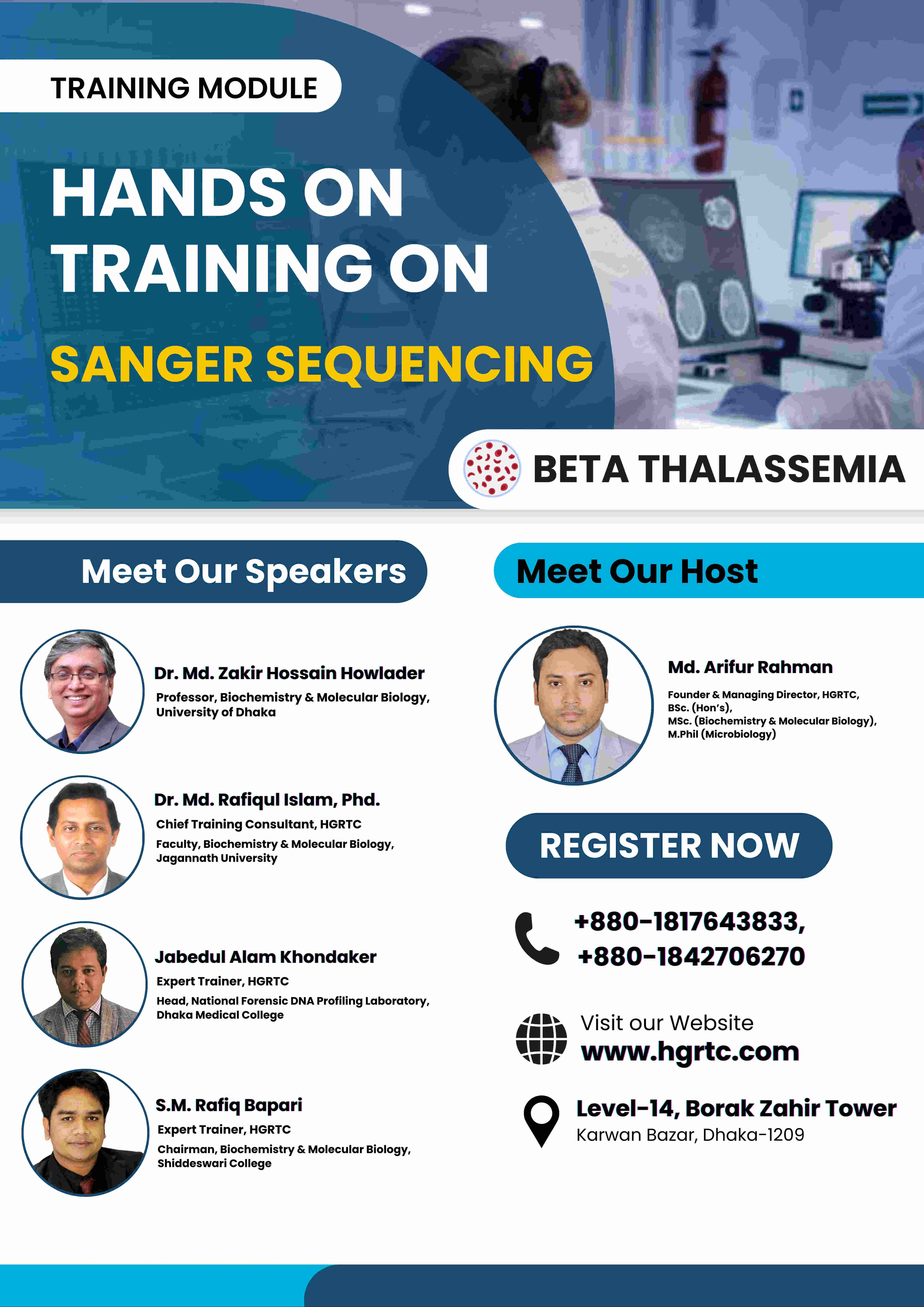 TRAINING MODULE

HANDS ON TRAINING ON

SANGER SEQUENCING

BETA THALASSEMIA

Meet Our Speakers

Dr. Md. Zakir Hossain Howlader
Professor, Biochemistry & Molecular Biology, University of Dhaka

Dr. Md. Rafiqul Islam, Phd.
Chief Training Consultant, HGRTC
Faculty, Biochemistry & Molecular Biology, Jagannath University

Jabedul Alam Khondaker
Expert Trainer, HGRTC
Head, National Forensic DNA Profiling Laboratory, Dhaka Medical College

S.M. Rafiq Bapari
Expert Trainer, HGRTC
Chairman, Biochemistry & Molecular Biology, Shiddeswari College

Meet Our Host

Md. Arifur Rahman
Founder & Managing Director, HGRTC,
BSc. (Hon's),
MSc. (Biochemistry & Molecular Biology),
M.Phil (Microbiology)

REGISTER NOW

+880-1817643833,
+880-1842706270

Visit our Website
www.hgrtc.com

Level-14, Borak Zahir Tower
Karwan Bazar, Dhaka-1209